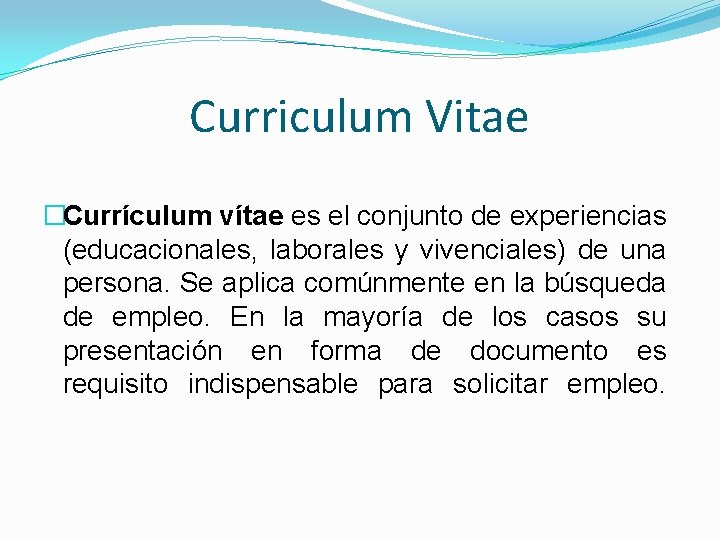 Curriculum Vitae

Currículum vítae es el conjunto de experiencias (educacionales, laborales y vivenciales) de una persona. Se aplica comúnmente en la búsqueda de empleo. En la mayoría de los casos su presentación en forma de documento es requisito indispensable para solicitar empleo.